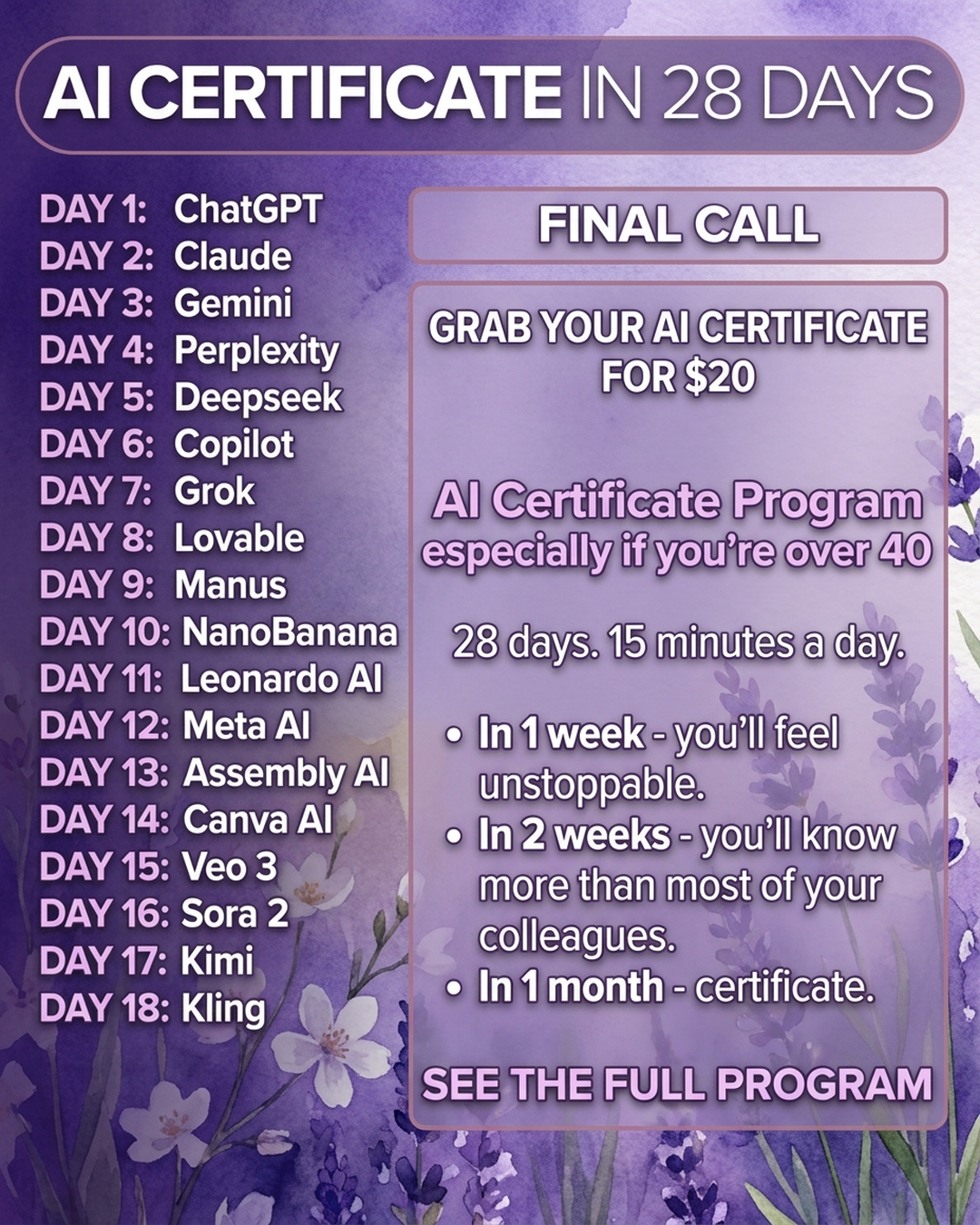 AI CERTIFICATE IN 28 DAYS

DAY 1: ChatGPT
DAY 2: Claude
DAY 3: Gemini
DAY 4: Perplexity
DAY 5: Deepseek
DAY 6: Copilot
DAY 7: Grok
DAY 8: Lovable
DAY 9: Manus
DAY 10: NanoBanana
DAY 11: Leonardo AI
DAY 12: Meta AI
DAY 13: Assembly AI
DAY 14: Canva AI
DAY 15: Veo 3
DAY 16: Sora 2
DAY 17: Kimi
DAY 18: Kling

FINAL CALL

GRAB YOUR AI CERTIFICATE FOR $20

AI Certificate Program
especially if you're over 40

28 days. 15 minutes a day.

• In 1 week - you'll feel unstoppable.
• In 2 weeks - you'll know more than most of your colleagues.
• In 1 month - certificate.

SEE THE FULL PROGRAM